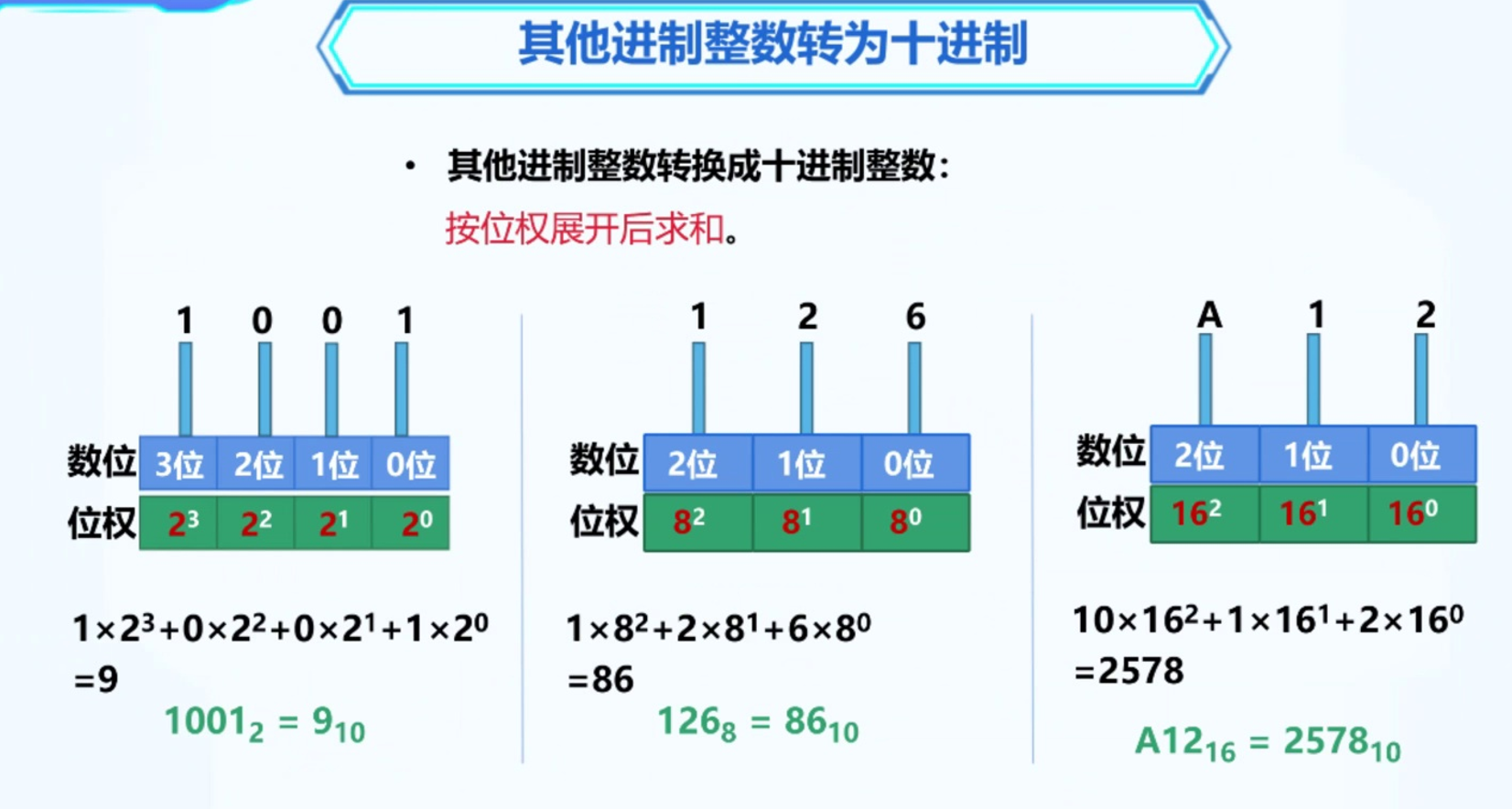 其他进制整数转为十进制

• 其他进制整数转换成十进制整数：
按位权展开后求和。

1 0 0 1

| 数位 | 3位 | 2位 | 1位 | 0位 |
|---|---|---|---|---|
| 位权 | $2^3$ | $2^2$ | $2^1$ | $2^0$ |

$1\times2^3+0\times2^2+0\times2^1+1\times2^0$
$=9$
$1001_2 = 9_{10}$

1 2 6

| 数位 | 2位 | 1位 | 0位 |
|---|---|---|---|
| 位权 | $8^2$ | $8^1$ | $8^0$ |

$1\times8^2+2\times8^1+6\times8^0$
$=86$
$126_8 = 86_{10}$

A 1 2

| 数位 | 2位 | 1位 | 0位 |
|---|---|---|---|
| 位权 | $16^2$ | $16^1$ | $16^0$ |

$10\times16^2+1\times16^1+2\times16^0$
$=2578$
$A12_{16} = 2578_{10}$